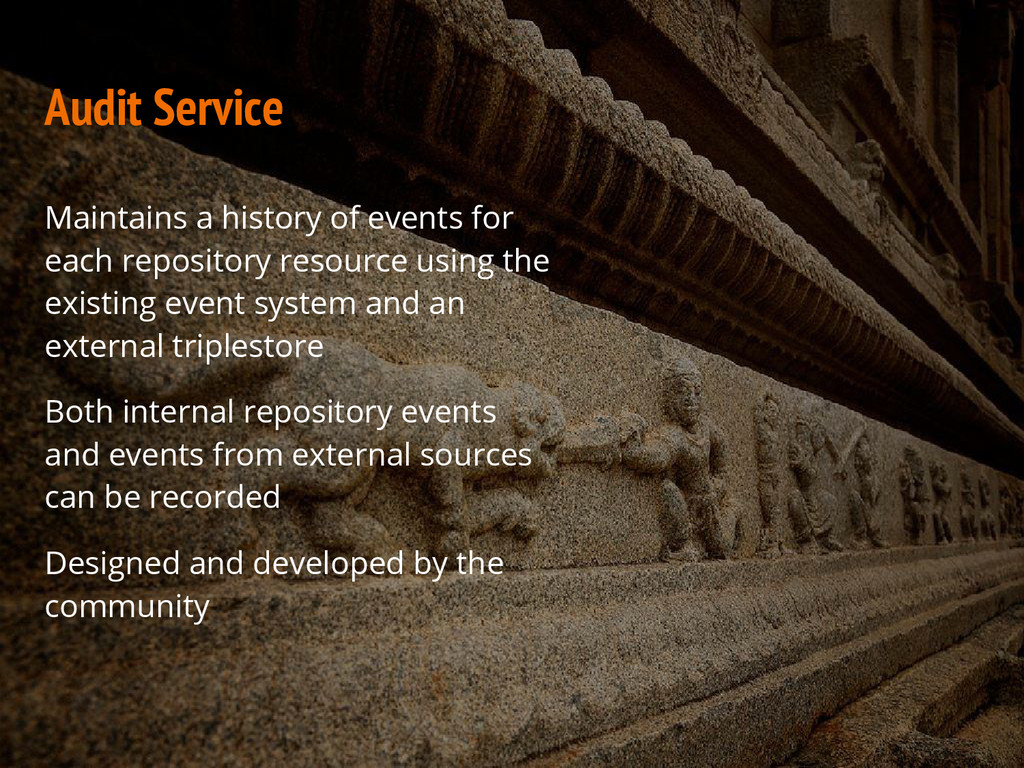 Audit Service

Maintains a history of events for each repository resource using the existing event system and an external triplestore

Both internal repository events and events from external sources can be recorded

Designed and developed by the community